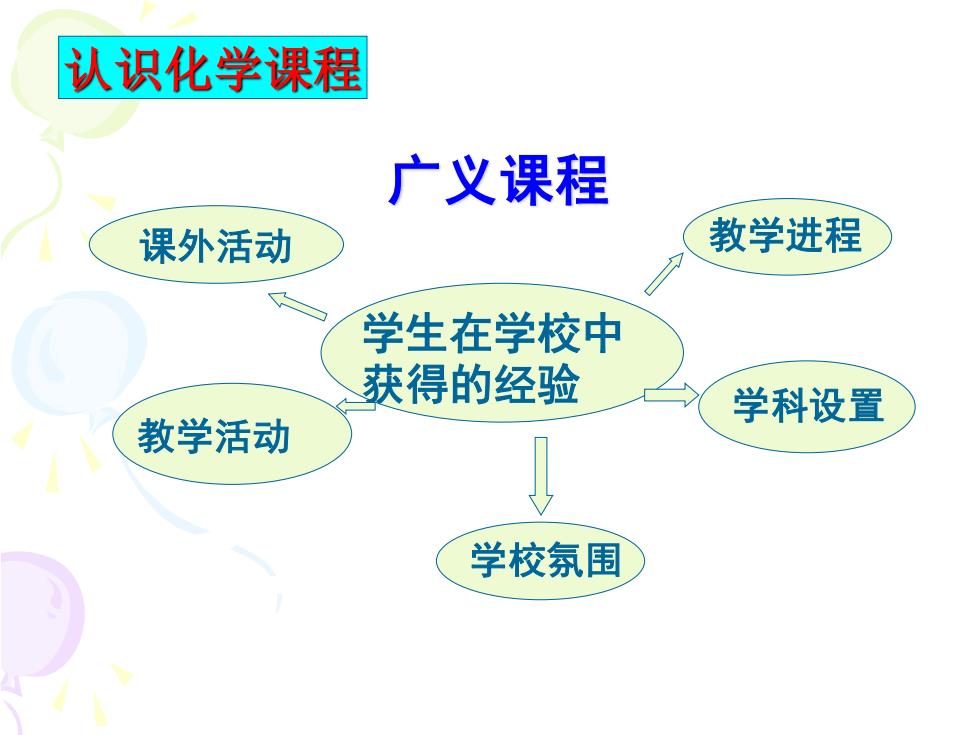 认识化学课程

广义课程

课外活动

教学进程

学生在学校中获得的经验

教学活动

学科设置

学校氛围